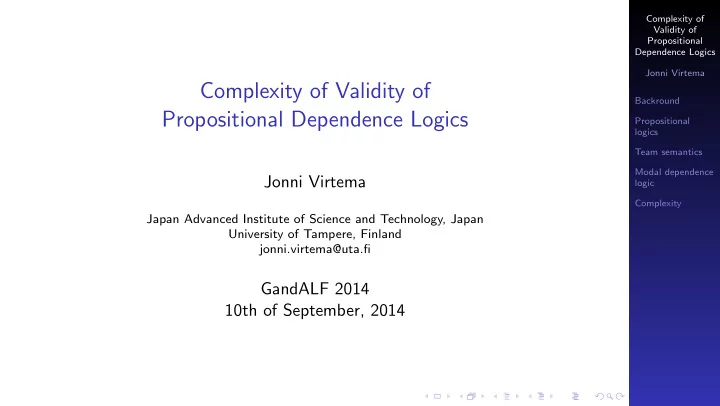 Complexity of Validity of Propositional Dependence Logics

Jonni Virtema

Japan Advanced Institute of Science and Technology, Japan
University of Tampere, Finland
jonni.virtema@uta.fi

GandALF 2014
10th of September, 2014

Complexity of Validity of Propositional Dependence Logics

Jonni Virtema

Backround

Propositional logics

Team semantics

Modal dependence logic

Complexity